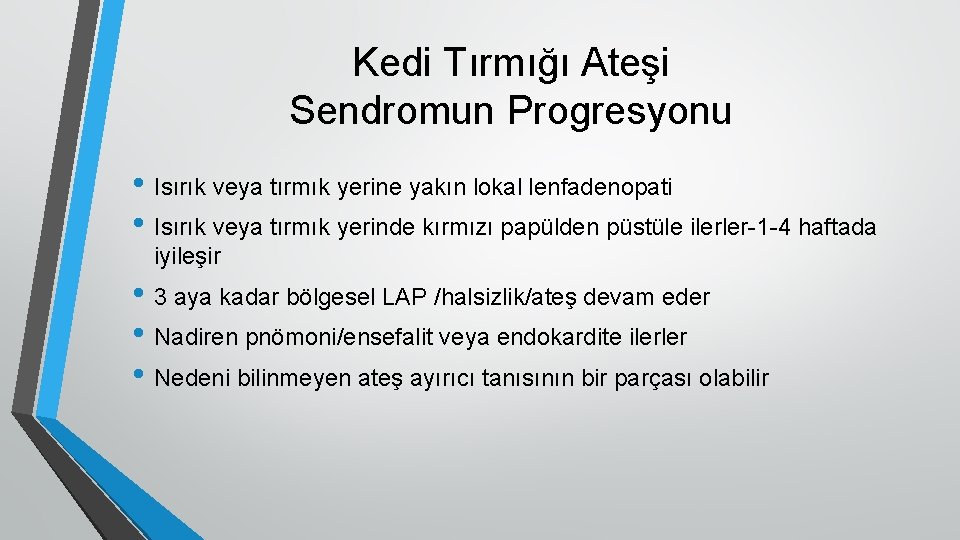 Kedi Tırmığı Ateşi
Sendromun Progresyonu

• Isırık veya tırmık yerine yakın lokal lenfadenopati
• Isırık veya tırmık yerinde kırmızı papülden püstüle ilerler-1-4 haftada iyileşir
• 3 aya kadar bölgesel LAP /halsizlik/ateş devam eder
• Nadiren pnömoni/ensefalit veya endokardite ilerler
• Nedeni bilinmeyen ateş ayırıcı tanısının bir parçası olabilir